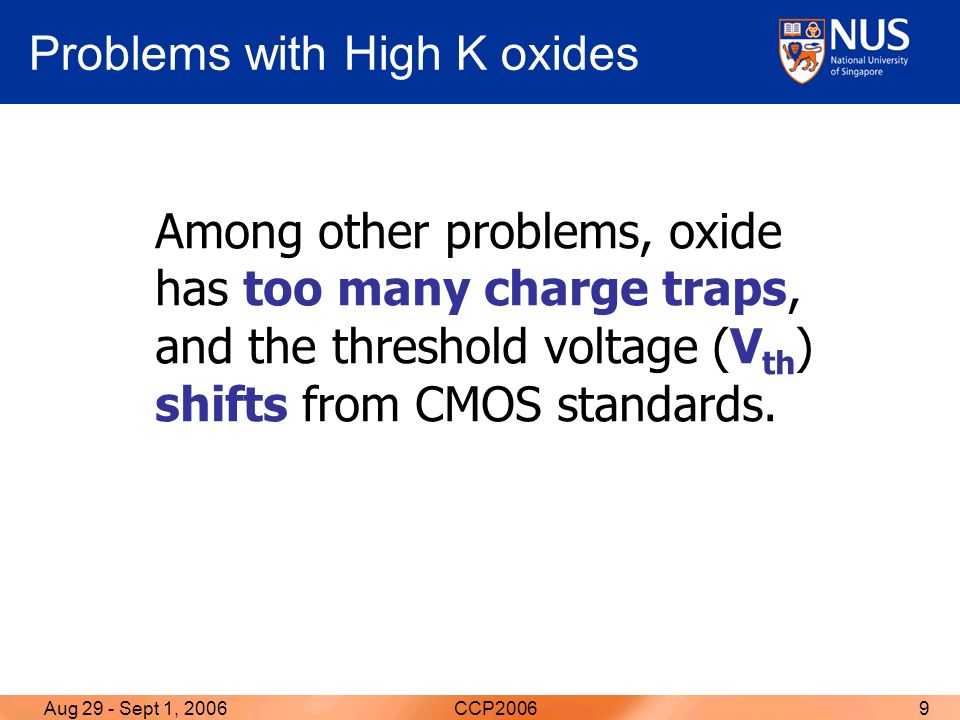 Problems with High K oxides

NUS
National University of Singapore

Among other problems, oxide has too many charge traps, and the threshold voltage ($V_{th}$) shifts from CMOS standards.

Aug 29 - Sept 1, 2006
CCP2006
9